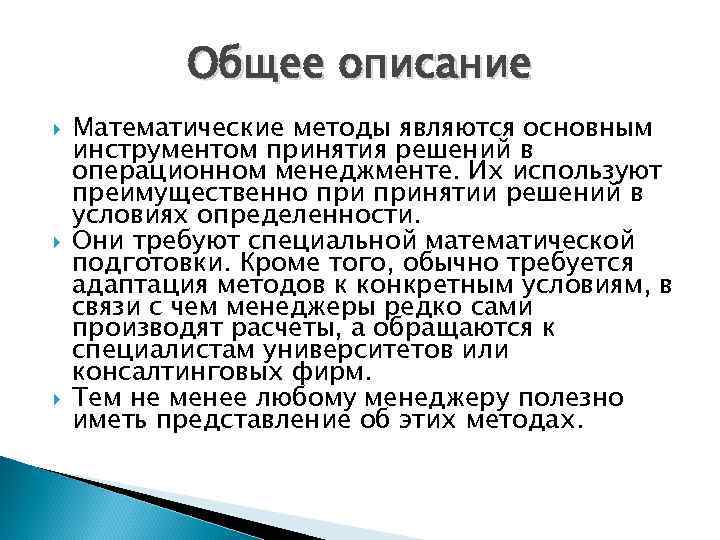 Общее описание

Математические методы являются основным инструментом принятия решений в операционном менеджменте. Их используют преимущественно при принятии решений в условиях определенности.

Они требуют специальной математической подготовки. Кроме того, обычно требуется адаптация методов к конкретным условиям, в связи с чем менеджеры редко сами производят расчеты, а обращаются к специалистам университетов или консалтинговых фирм.

Тем не менее любому менеджеру полезно иметь представление об этих методах.